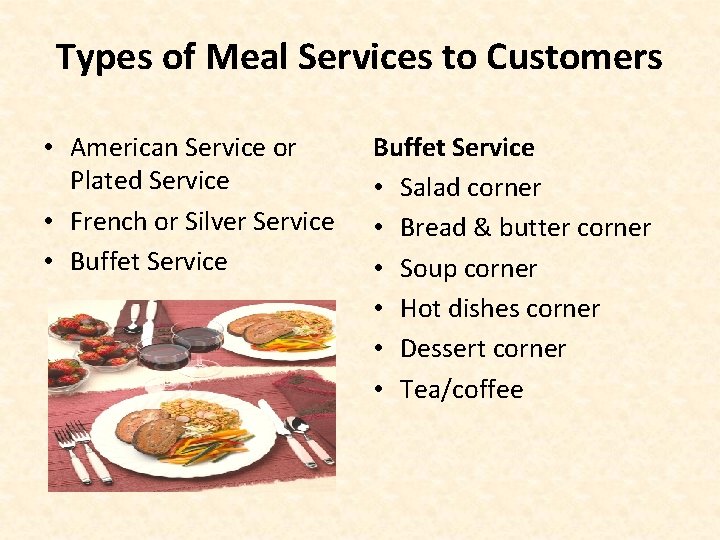 Types of Meal Services to Customers

• American Service or Plated Service
• French or Silver Service
• Buffet Service

Buffet Service
• Salad corner
• Bread & butter corner
• Soup corner
• Hot dishes corner
• Dessert corner
• Tea/coffee